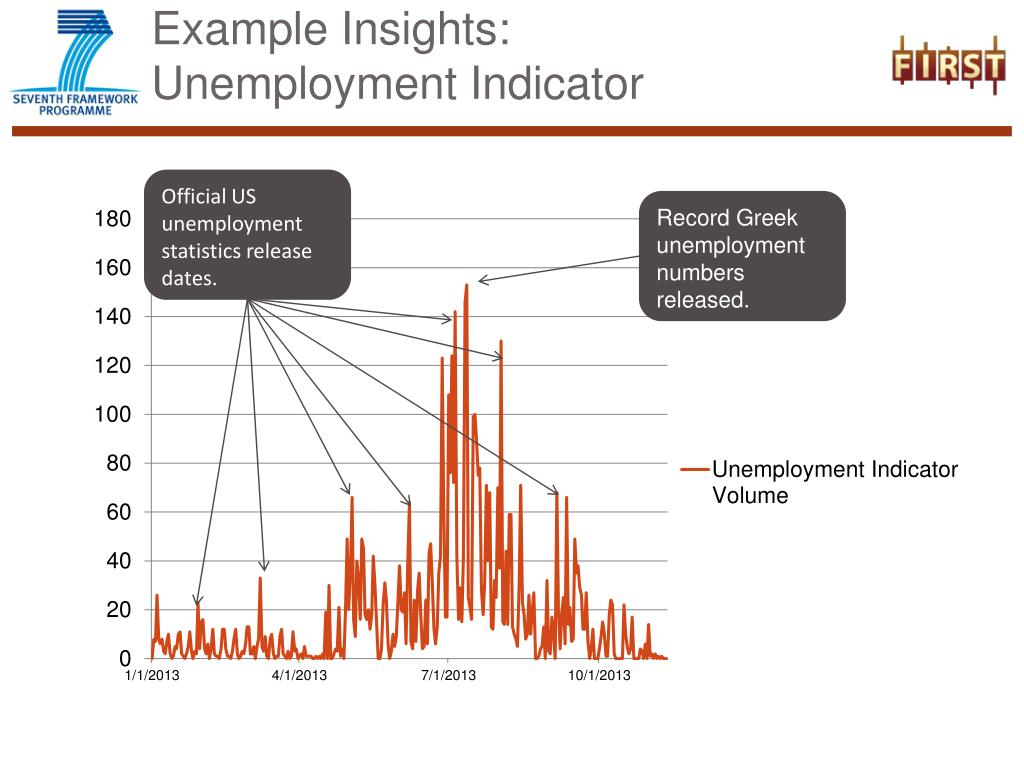 SEVENTH FRAMEWORK PROGRAMME

Example Insights: Unemployment Indicator

FIRST

Official US unemployment statistics release dates.

Record Greek unemployment numbers released.

180
160
140
120
100
80
60
40
20
0

1/1/2013
4/1/2013
7/1/2013
10/1/2013

Unemployment Indicator Volume